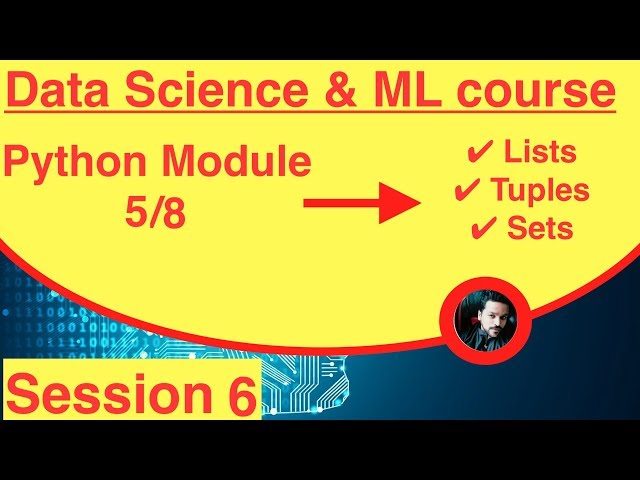 Data Science & ML course

Python Module
5/8

✔ Lists
✔ Tuples
✔ Sets

Session 6